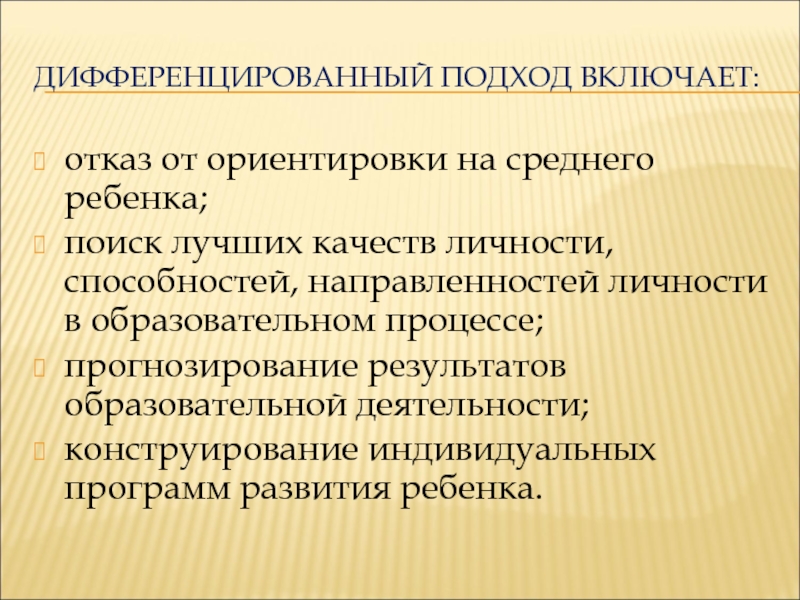 ДИФФЕРЕНЦИРОВАННЫЙ ПОДХОД ВКЛЮЧАЕТ:

отказ от ориентировки на среднего ребенка;

поиск лучших качеств личности, способностей, направленностей личности в образовательном процессе;

прогнозирование результатов образовательной деятельности;

конструирование индивидуальных программ развития ребенка.